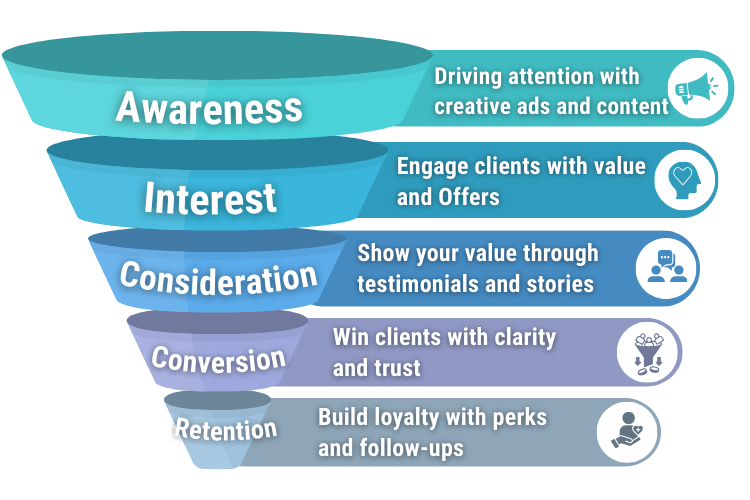 Awareness

Driving attention with creative ads and content

Interest

Engage clients with value and Offers

Consideration

Show your value through testimonials and stories

Conversion

Win clients with clarity and trust

Retention

Build loyalty with perks and follow-ups